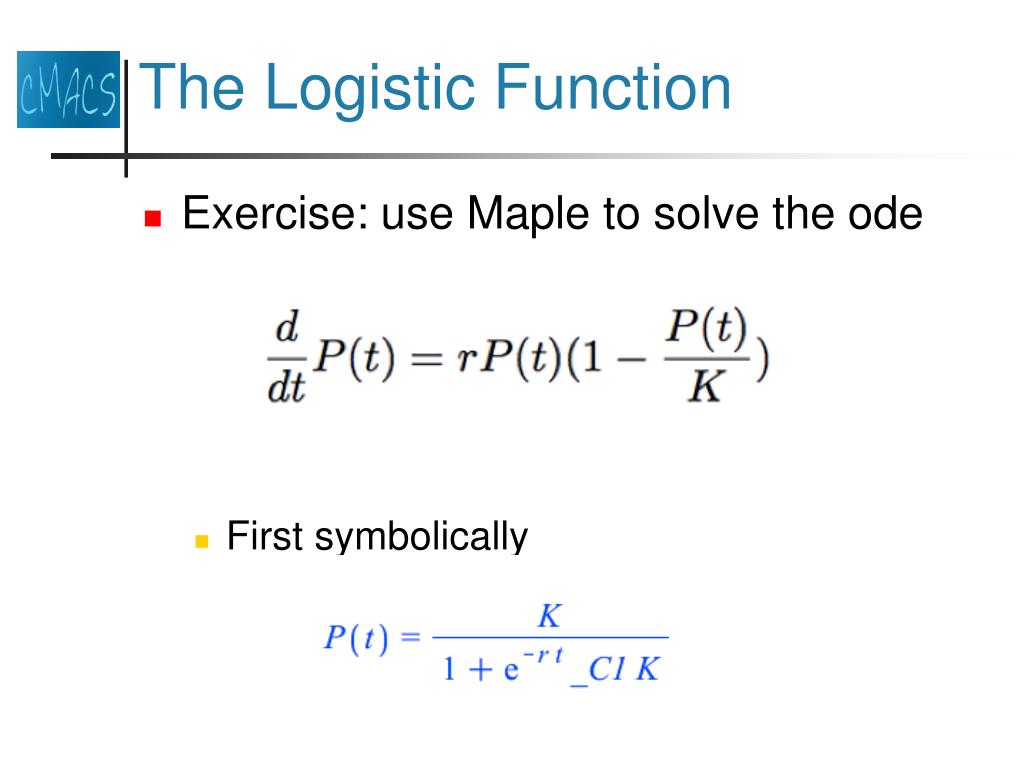 CMACS

The Logistic Function

Exercise: use Maple to solve the ode

$\frac{d}{dt}P(t) = rP(t)(1 - \frac{P(t)}{K})$

First symbolically

$P(t) = \frac{K}{1 + e^{-rt}\_C1\,K}$